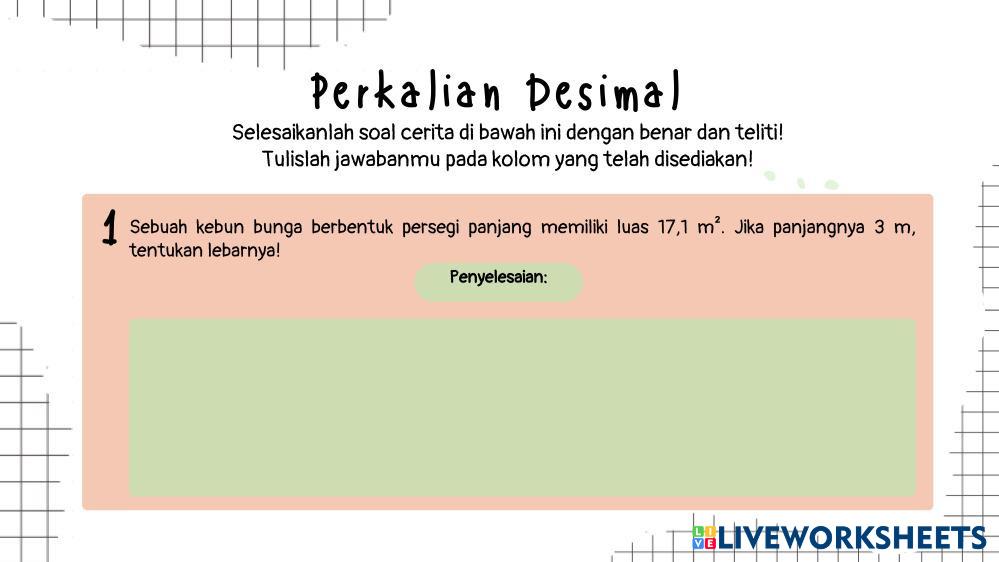 Perkalian Desimal

Selesaikanlah soal cerita di bawah ini dengan benar dan teliti!
Tulislah jawabanmu pada kolom yang telah disediakan!

1 Sebuah kebun bunga berbentuk persegi panjang memiliki luas 17,1 $m^2$. Jika panjangnya 3 m, tentukan lebarnya!

Penyelesaian:

LIVEWORKSHEETS